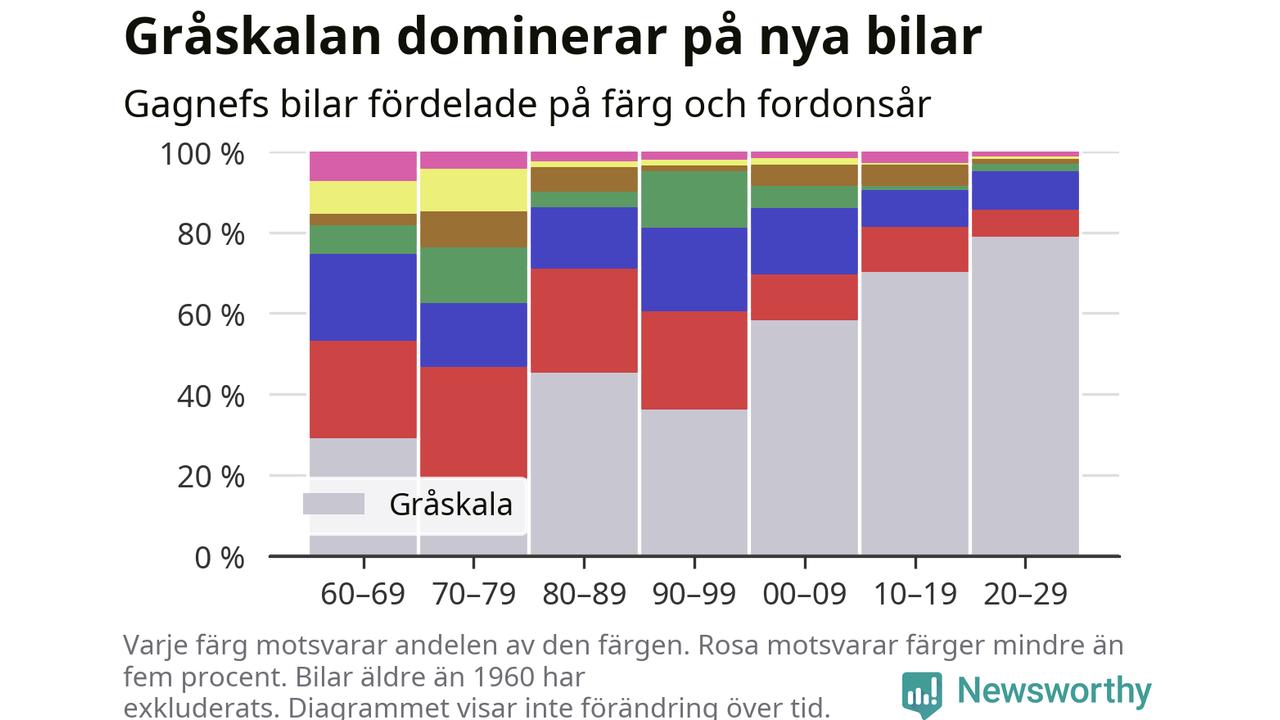 Gråskalan dominerar på nya bilar

Gagnefs bilar fördelade på färg och fordonsår

100 %
80 %
60 %
40 %
20 %
0 %

Gråskala

60–69
70–79
80–89
90–99
00–09
10–19
20–29

Varje färg motsvarar andelen av den färgen. Rosa motsvarar färger mindre än fem procent. Bilar äldre än 1960 har exkluderats. Diagrammet visar inte förändring över tid.

Newsworthy